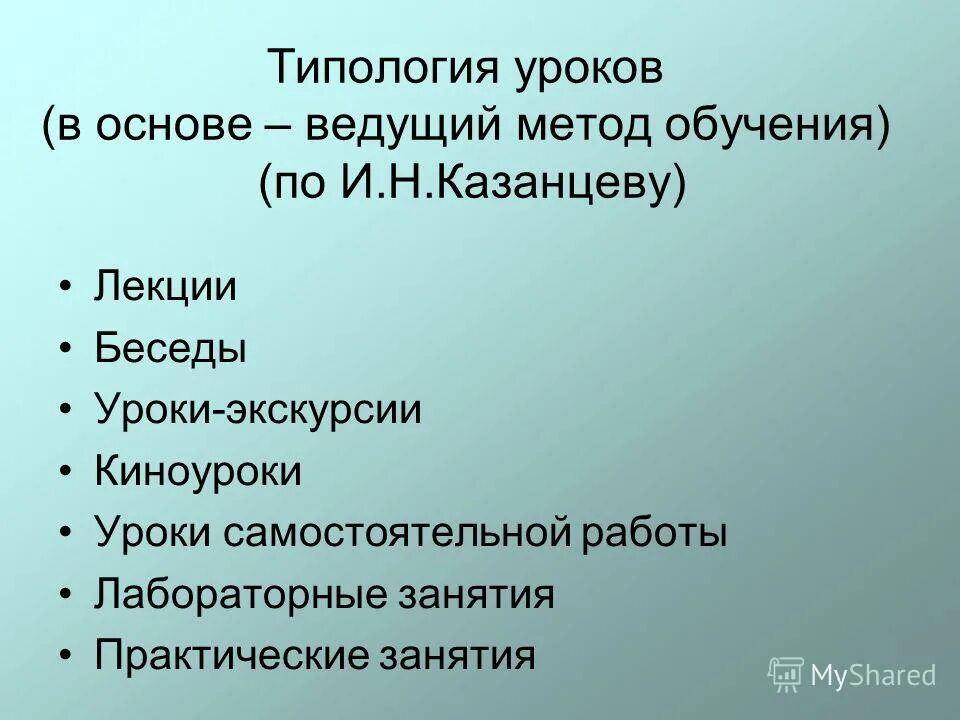 Типология уроков
(в основе – ведущий метод обучения)
(по И.Н.Казанцеву)

• Лекции
• Беседы
• Уроки-экскурсии
• Киноуроки
• Уроки самостоятельной работы
• Лабораторные занятия
• Практические занятия

MyShared